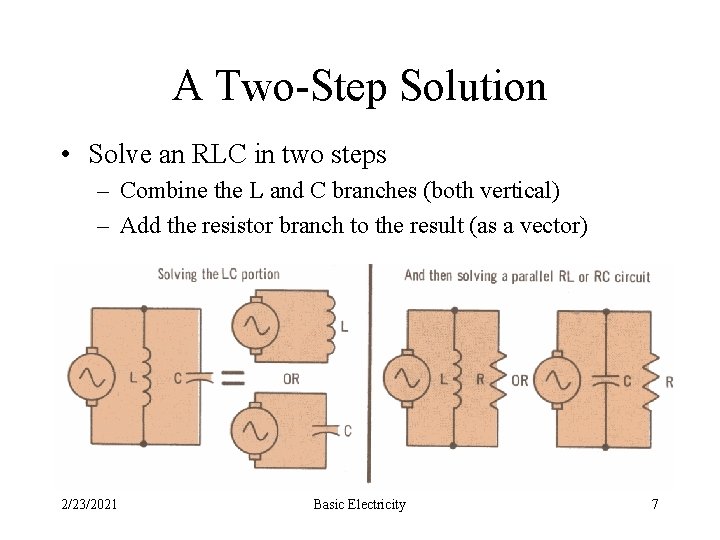 A Two-Step Solution

• Solve an RLC in two steps
– Combine the L and C branches (both vertical)
– Add the resistor branch to the result (as a vector)

Solving the LC portion

L

C

=

L

OR

C

And then solving a parallel RL or RC circuit

L

R

OR

C

R

2/23/2021

Basic Electricity

7